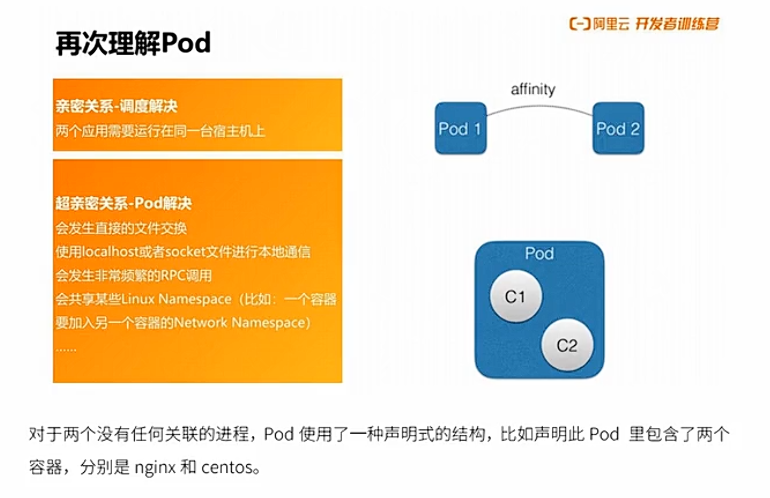 再次理解Pod

[-] 阿里云 开发者训练营

亲密关系-调度解决
两个应用需要运行在同一台宿主机上

超亲密关系-Pod解决
会发生直接的文件交换
使用localhost或者socket文件进行本地通信
会发生非常频繁的RPC调用
会共享某些Linux Namespace（比如：一个容器要加入另一个容器的Network Namespace）
......

affinity

Pod 1

Pod 2

Pod

C1

C2

对于两个没有任何关联的进程，Pod 使用了一种声明式的结构，比如声明此 Pod 里包含了两个容器，分别是 nginx 和 centos。